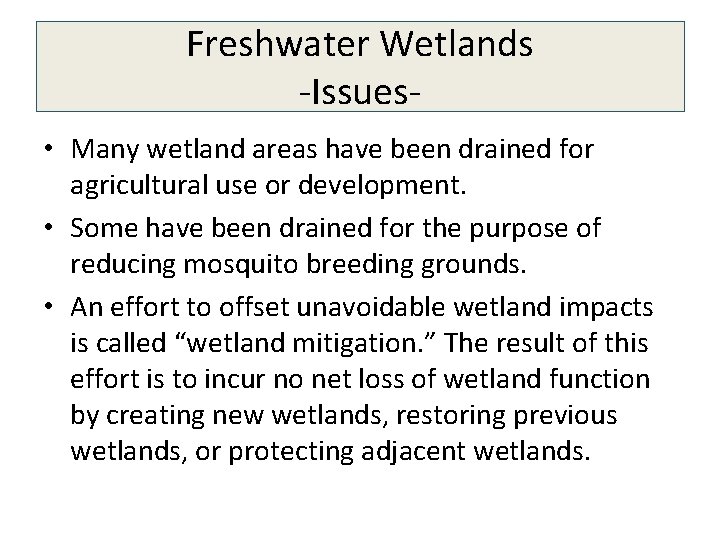 Freshwater Wetlands
-Issues-

• Many wetland areas have been drained for agricultural use or development.
• Some have been drained for the purpose of reducing mosquito breeding grounds.
• An effort to offset unavoidable wetland impacts is called “wetland mitigation.” The result of this effort is to incur no net loss of wetland function by creating new wetlands, restoring previous wetlands, or protecting adjacent wetlands.